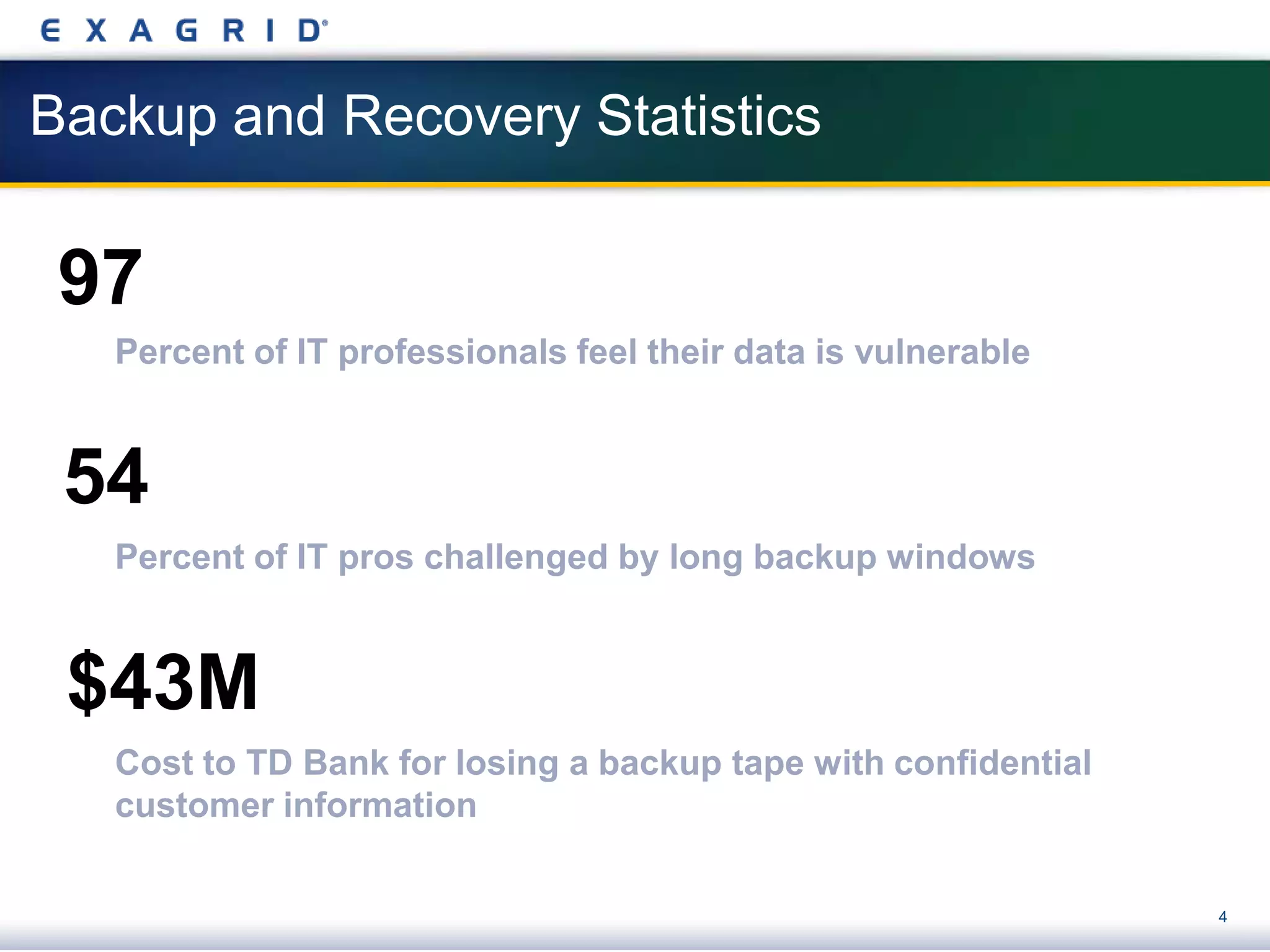 EXAGRID®

Backup and Recovery Statistics

97

Percent of IT professionals feel their data is vulnerable

54

Percent of IT pros challenged by long backup windows

$43M

Cost to TD Bank for losing a backup tape with confidential customer information

4